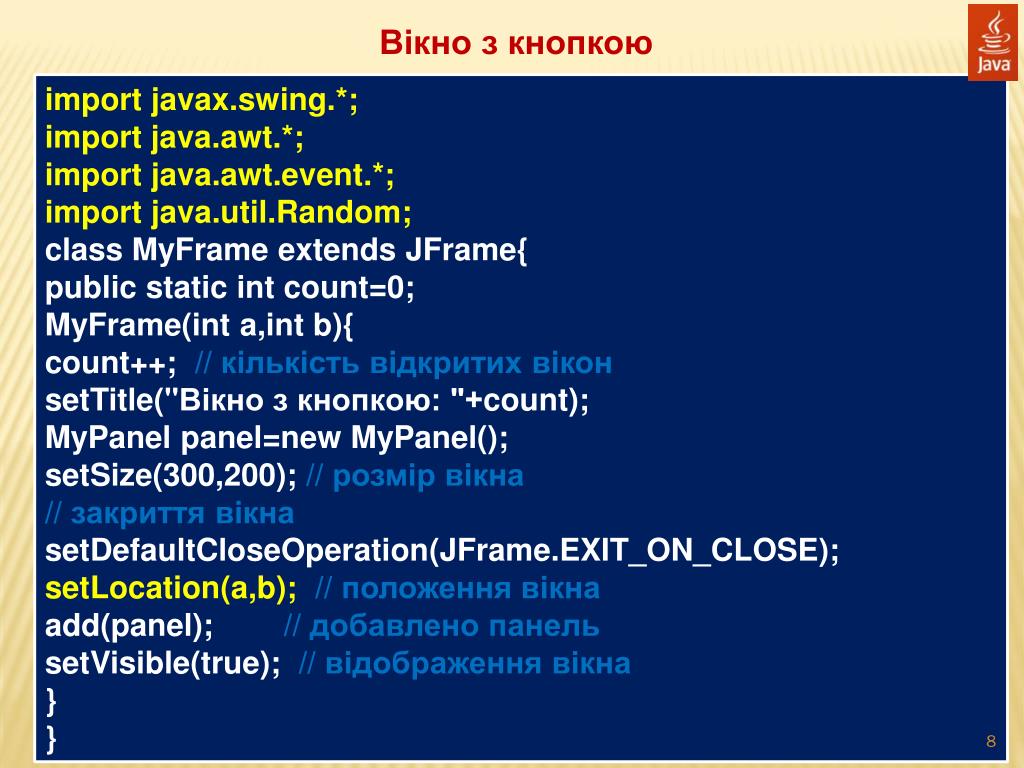 Вікно з кнопкою

Java

import javax.swing.*;
import java.awt.*;
import java.awt.event.*;
import java.util.Random;
class MyFrame extends JFrame{
public static int count=0;
MyFrame(int a,int b){
count++; // кількість відкритих вікон
setTitle("Вікно з кнопкою: "+count);
MyPanel panel=new MyPanel();
setSize(300,200); // розмір вікна
// закриття вікна
setDefaultCloseOperation(JFrame.EXIT_ON_CLOSE);
setLocation(a,b); // положення вікна
add(panel); // добавлено панель
setVisible(true); // відображення вікна
}
}

8